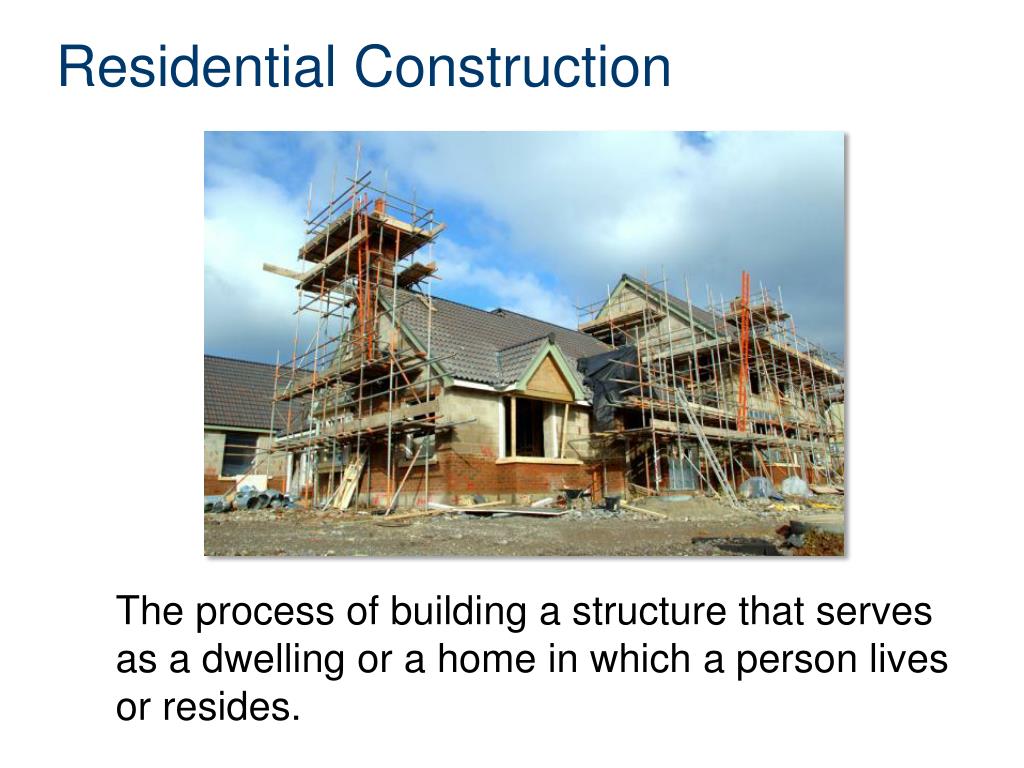 Residential Construction

The process of building a structure that serves as a dwelling or a home in which a person lives or resides.